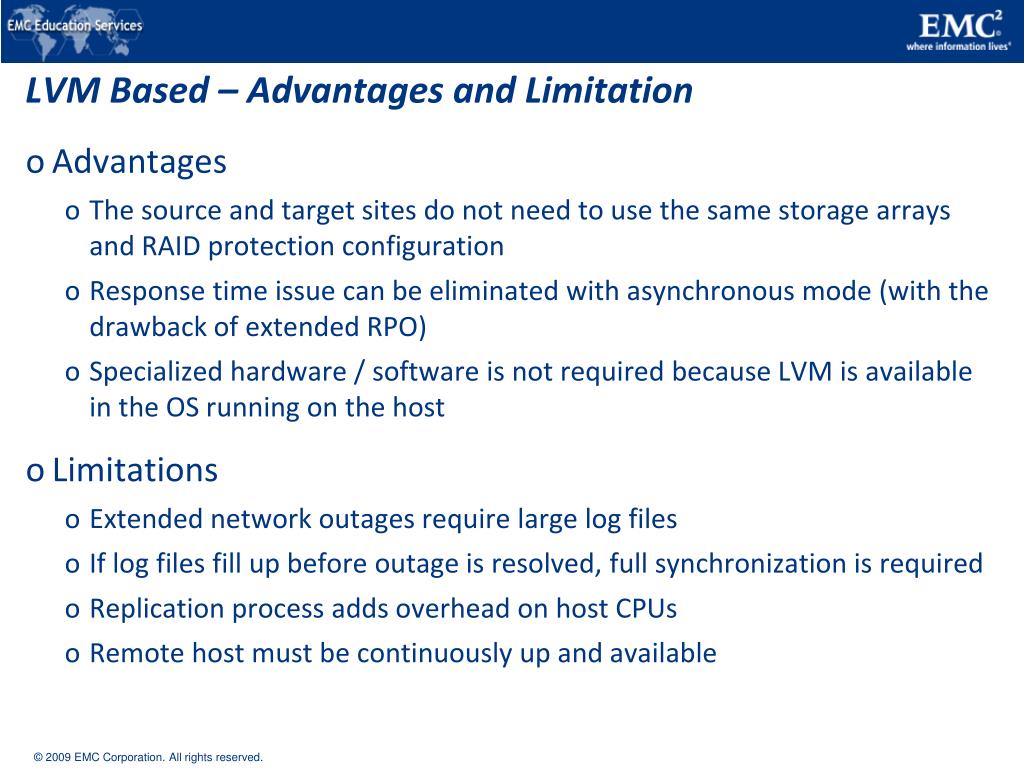 EMC Education Services

EMC$^2$
where information lives®

LVM Based – Advantages and Limitation

o Advantages

o The source and target sites do not need to use the same storage arrays and RAID protection configuration

o Response time issue can be eliminated with asynchronous mode (with the drawback of extended RPO)

o Specialized hardware / software is not required because LVM is available in the OS running on the host

o Limitations

o Extended network outages require large log files

o If log files fill up before outage is resolved, full synchronization is required

o Replication process adds overhead on host CPUs

o Remote host must be continuously up and available

© 2009 EMC Corporation. All rights reserved.